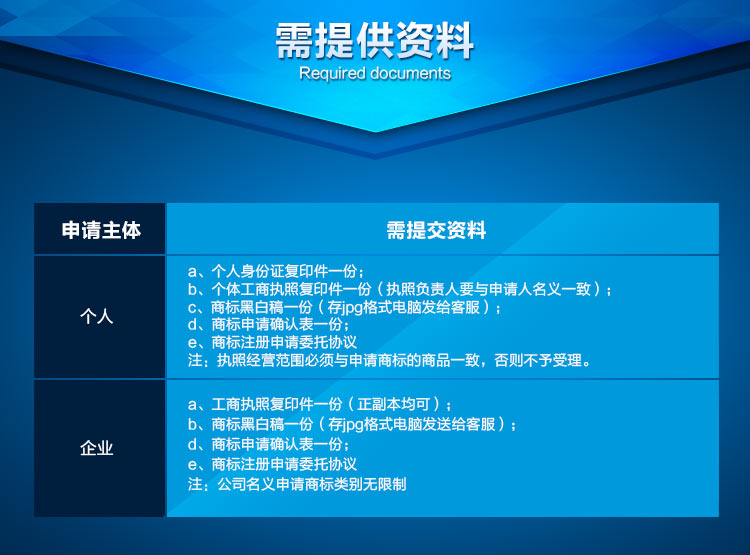 需提供资料
Required documents

| 申请主体 | 需提交资料 |
|---|---|
| 个人 | a、个人身份证复印件一份；<br>b、个体工商执照复印件一份（执照负责人要与申请人名义一致）；<br>c、商标黑白稿一份（存jpg格式电脑发给客服）；<br>d、商标申请确认表一份；<br>e、商标注册申请委托协议<br>注：执照经营范围必须与申请商标的商品一致，否则不予受理。 |
| 企业 | a、工商执照复印件一份（正副本均可）；<br>b、商标黑白稿一份（存jpg格式电脑发送给客服）；<br>d、商标申请确认表一份；<br>e、商标注册申请委托协议<br>注：公司名义申请商标类别无限制 |